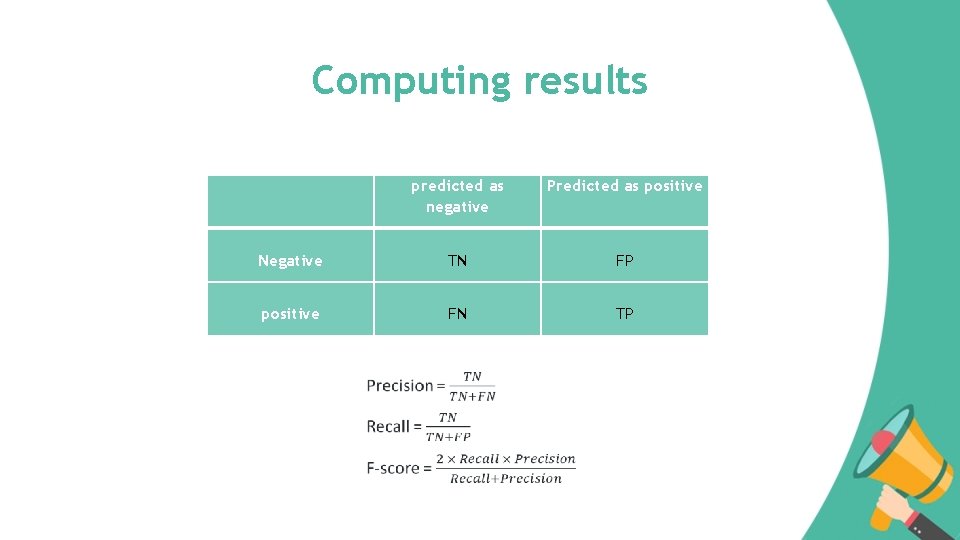 Computing results

|  | predicted as negative | Predicted as positive |
|---|---|---|
| Negative | TN | FP |
| positive | FN | TP |

Precision = $\frac{TN}{TN+FN}$

Recall = $\frac{TN}{TN+FP}$

F-score = $\frac{2 \times Recall \times Precision}{Recall+Precision}$